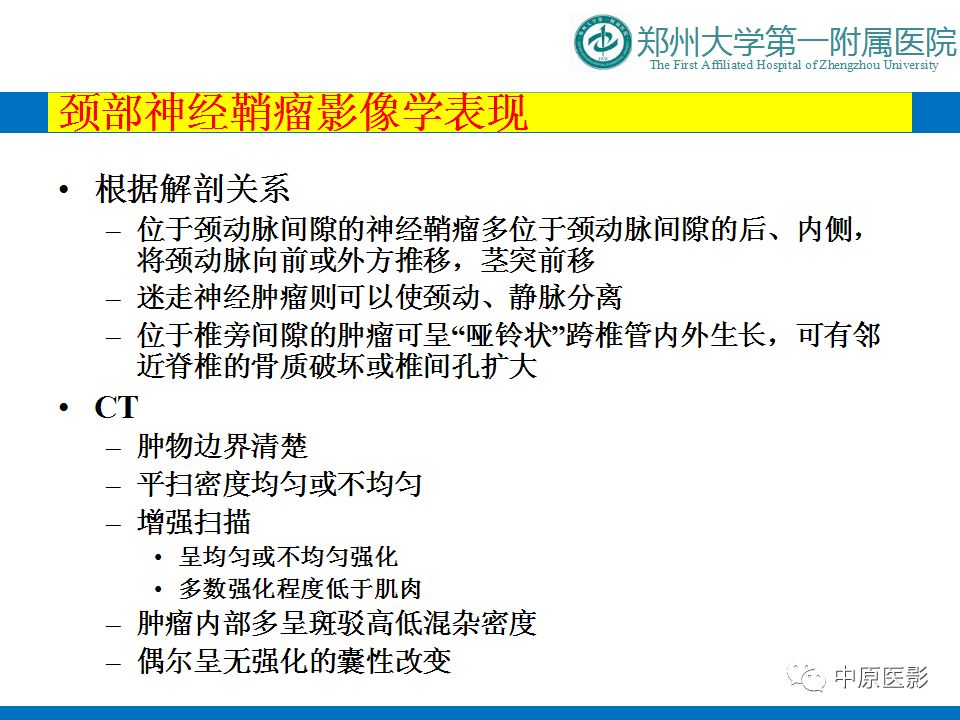 郑州大学第一附属医院
The First Affiliated Hospital of Zhengzhou University

颈部神经鞘瘤影像学表现

• 根据解剖关系
– 位于颈动脉间隙的神经鞘瘤多位于颈动脉间隙的后、内侧，将颈动脉向前或外方推移，茎突前移
– 迷走神经肿瘤则可以使颈动、静脉分离
– 位于椎旁间隙的肿瘤可呈“哑铃状”跨椎管内外生长，可有邻近脊椎的骨质破坏或椎间孔扩大

• CT
– 肿物边界清楚
– 平扫密度均匀或不均匀
– 增强扫描
• 呈均匀或不均匀强化
• 多数强化程度低于肌肉
– 肿瘤内部多呈斑驳高低混杂密度
– 偶尔呈无强化的囊性改变

中原医影